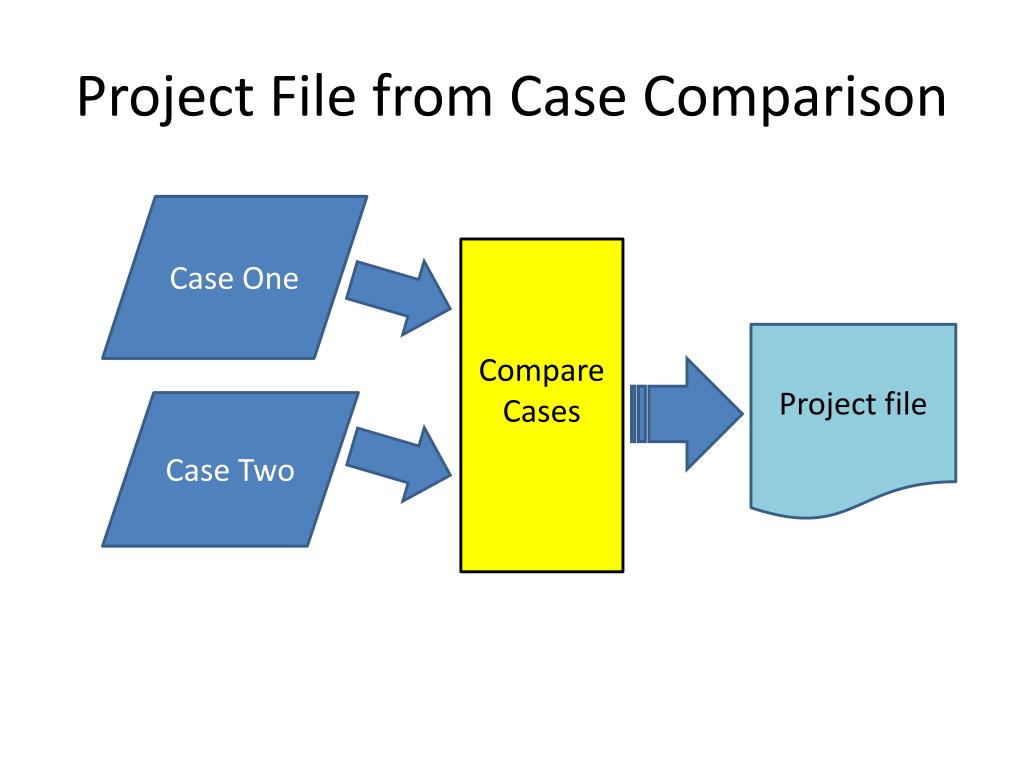 Project File from Case Comparison

Case One

Case Two

Compare Cases

Project file